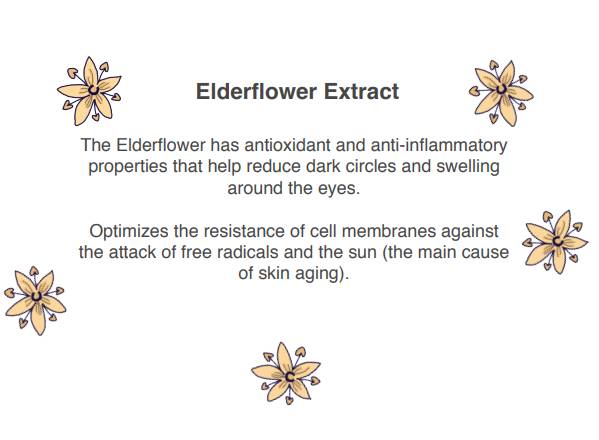 Elderflower Extract

The Elderflower has antioxidant and anti-inflammatory properties that help reduce dark circles and swelling around the eyes.

Optimizes the resistance of cell membranes against the attack of free radicals and the sun (the main cause of skin aging).